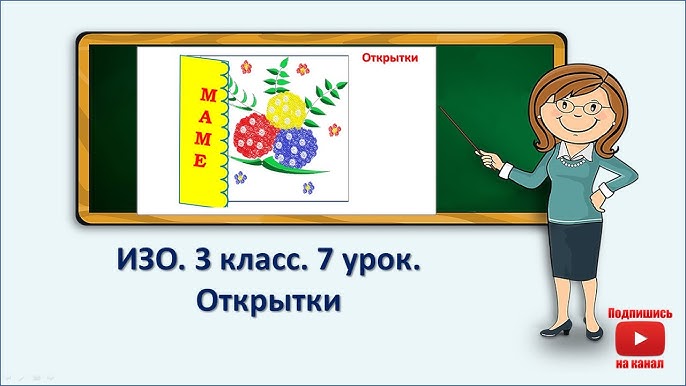 МАМЕ

Открытки

ИЗО. 3 класс. 7 урок.
Открытки

Подпишись
на канал